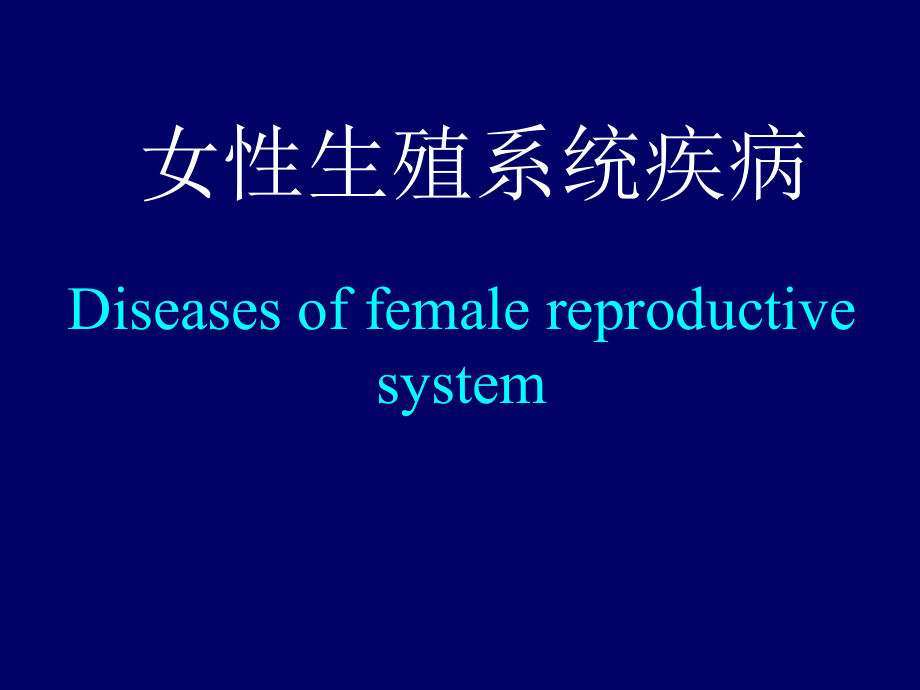 女性生殖系统疾病

Diseases of female reproductive system